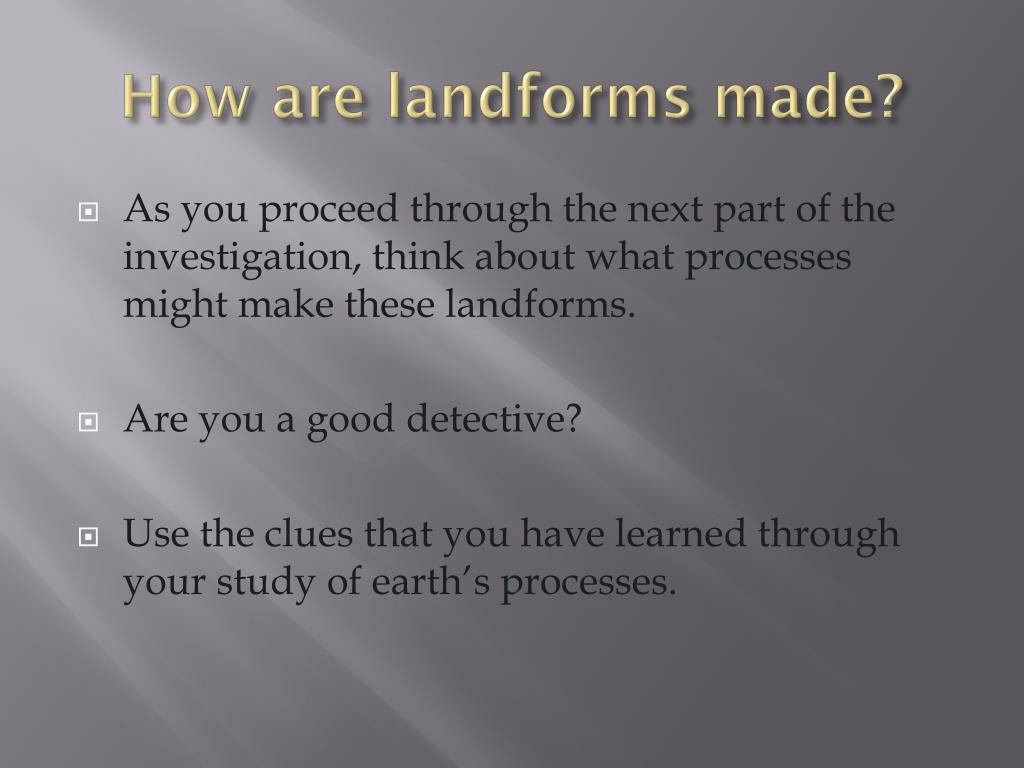 How are landforms made?

As you proceed through the next part of the investigation, think about what processes might make these landforms.

Are you a good detective?

Use the clues that you have learned through your study of earth’s processes.